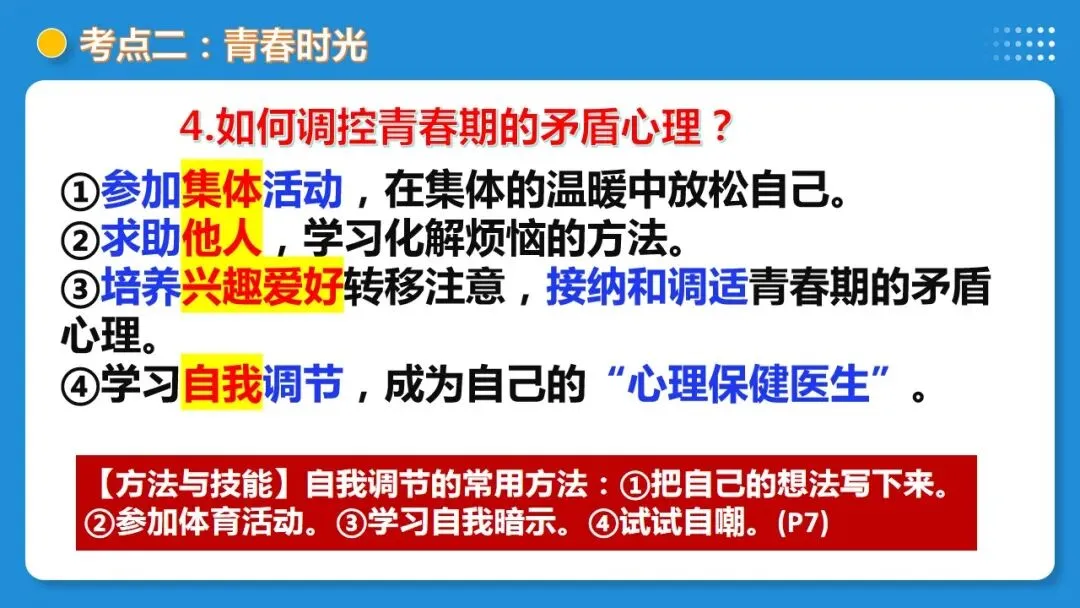 考点二：青春时光

4.如何调控青春期的矛盾心理？

①参加集体活动，在集体的温暖中放松自己。
②求助他人，学习化解烦恼的方法。
③培养兴趣爱好转移注意，接纳和调适青春期的矛盾心理。
④学习自我调节，成为自己的“心理保健医生”。

【方法与技能】自我调节的常用方法：①把自己的想法写下来。②参加体育活动。③学习自我暗示。④试试自嘲。(P7)